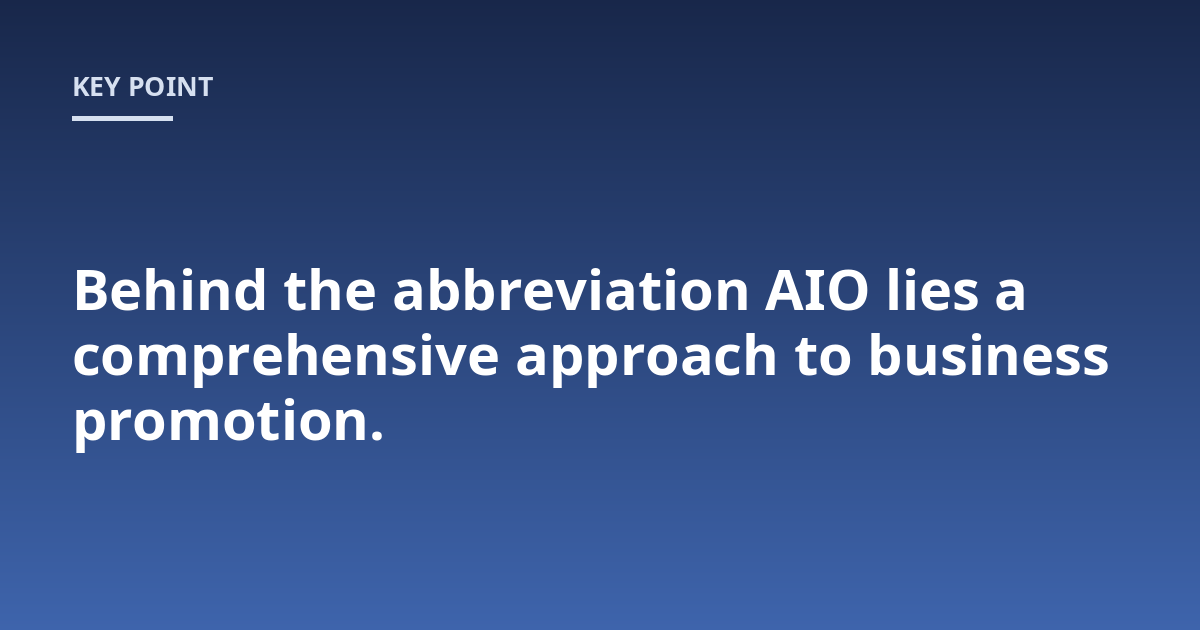 KEY POINT

Behind the abbreviation AIO lies a comprehensive approach to business promotion.